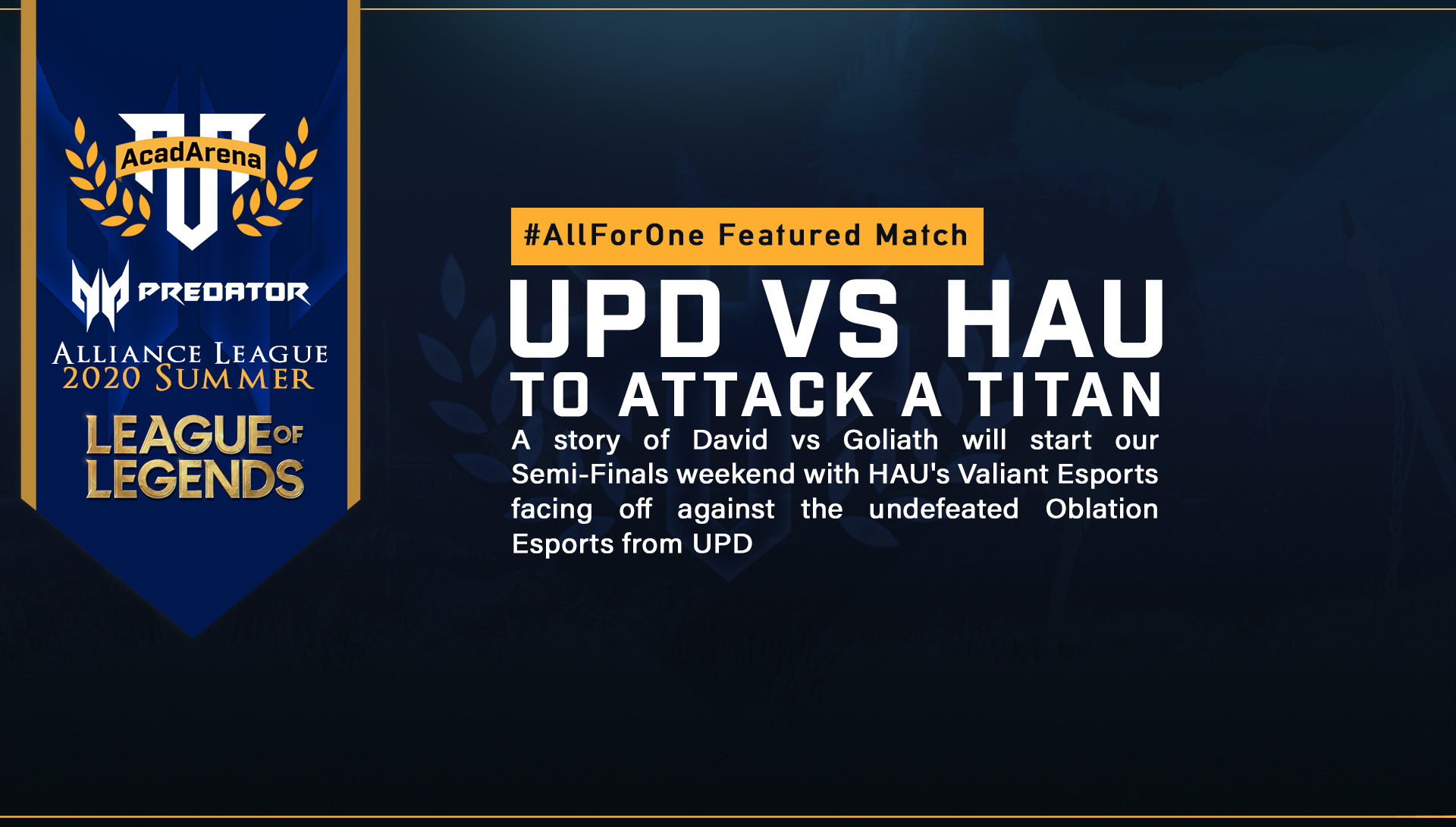 AcadArena

PREDATOR

ALLIANCE LEAGUE
2020 SUMMER

LEAGUE OF LEGENDS

#AllForOne Featured Match

UPD VS HAU

TO ATTACK A TITAN

A story of David vs Goliath will start our Semi-Finals weekend with HAU's Valiant Esports facing off against the undefeated Oblation Esports from UPD